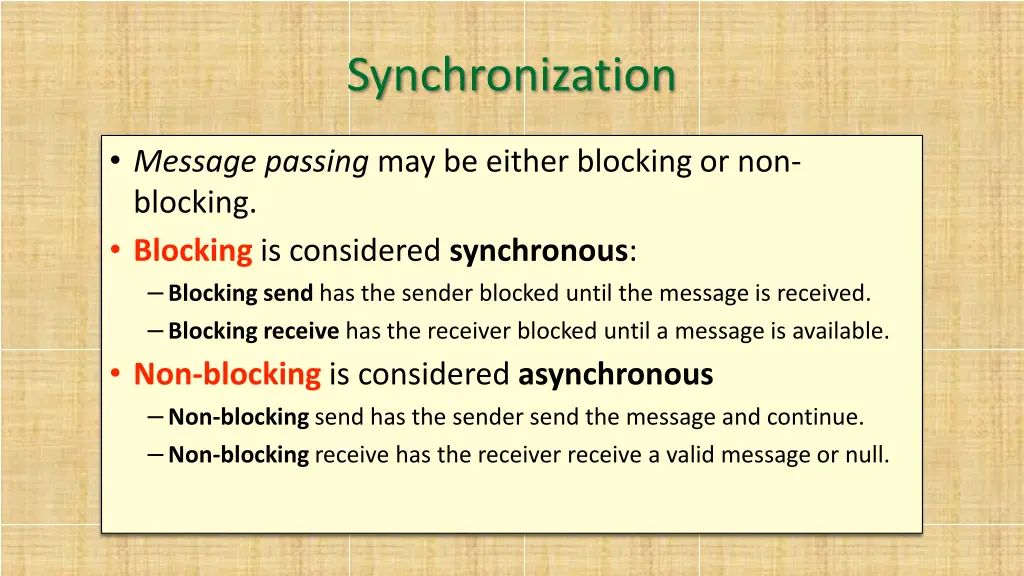 Synchronization

• Message passing may be either blocking or non-blocking.
• Blocking is considered synchronous:
– Blocking send has the sender blocked until the message is received.
– Blocking receive has the receiver blocked until a message is available.
• Non-blocking is considered asynchronous
– Non-blocking send has the sender send the message and continue.
– Non-blocking receive has the receiver receive a valid message or null.